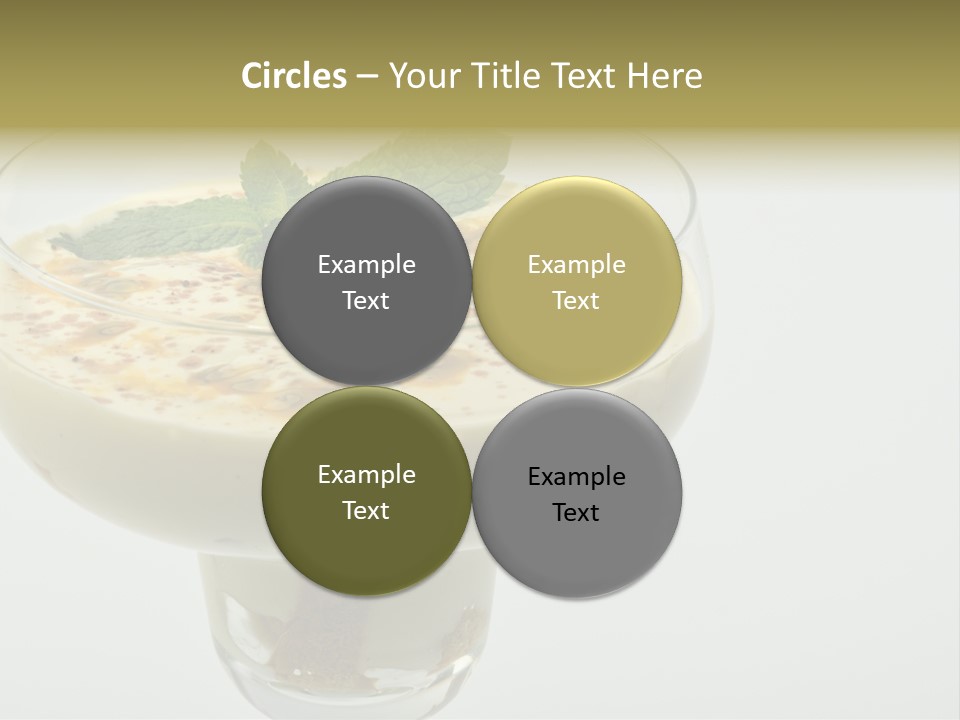 Circles – Your Title Text Here

Example Text

Example Text

Example Text

Example Text